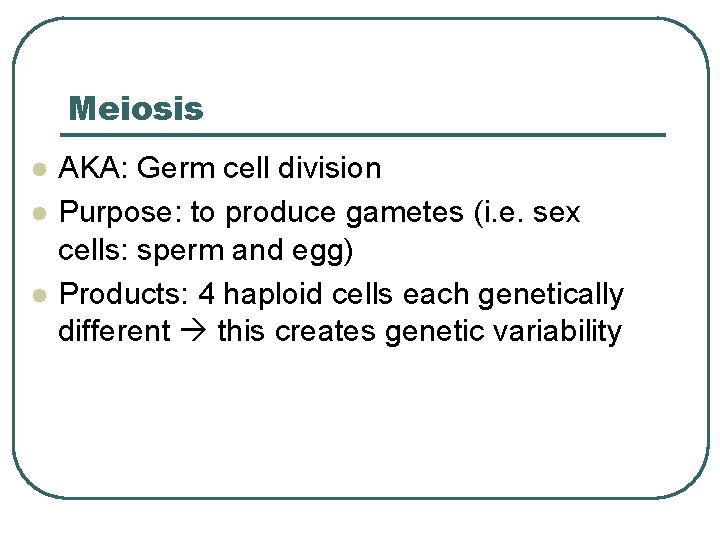 Meiosis

- AKA: Germ cell division
- Purpose: to produce gametes (i.e. sex cells: sperm and egg)
- Products: 4 haploid cells each genetically different → this creates genetic variability